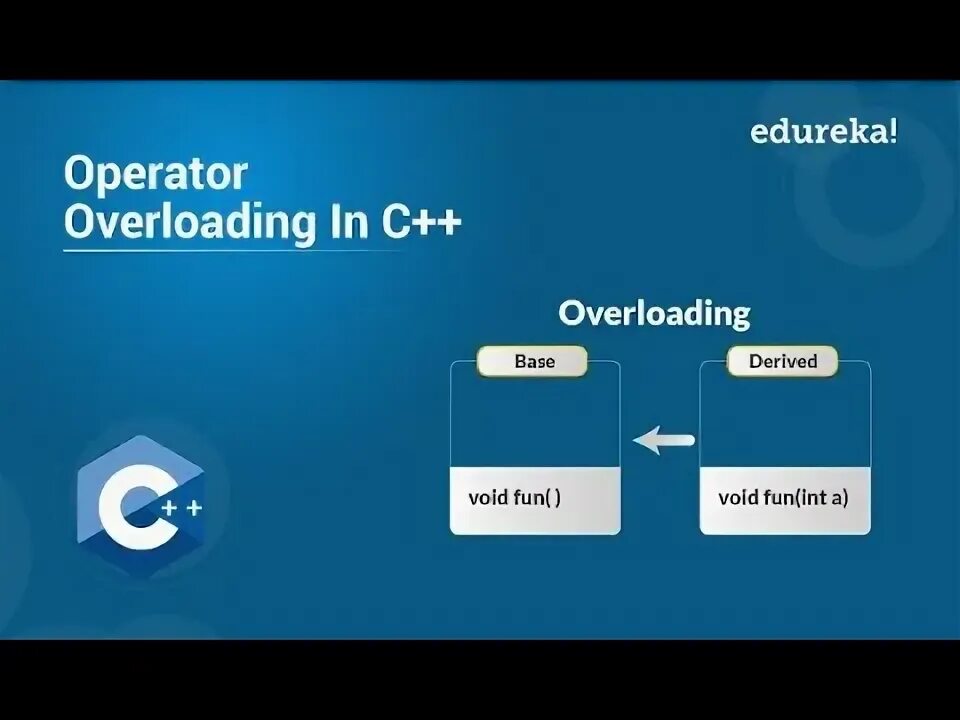 edureka!

Operator Overloading In C++

Overloading

Base

void fun( )

Derived

void fun(int a)

C++